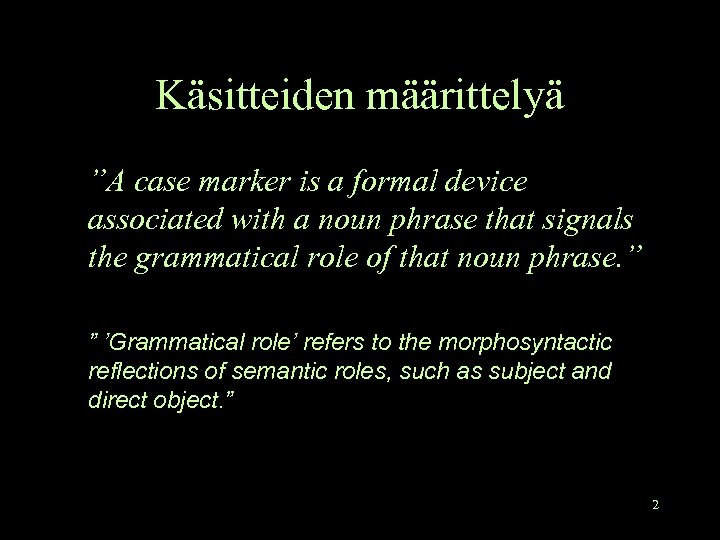 Käsitteiden määrittelyä

”A case marker is a formal device associated with a noun phrase that signals the grammatical role of that noun phrase.”

” ’Grammatical role’ refers to the morphosyntactic reflections of semantic roles, such as subject and direct object.”

2